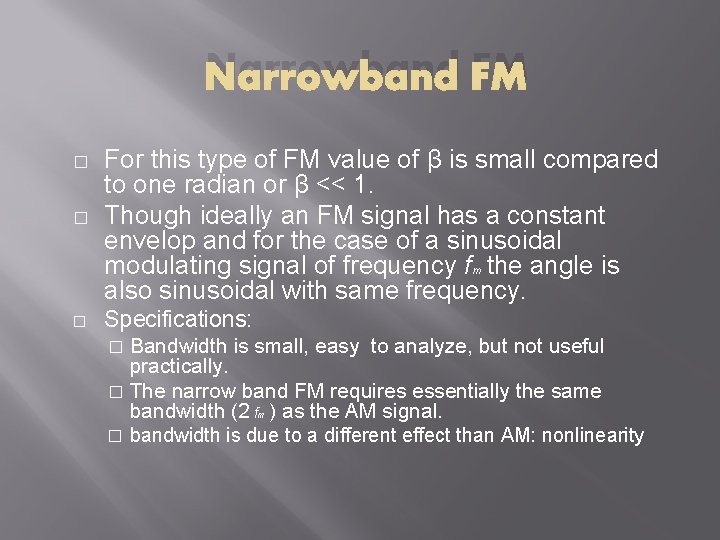 Narrowband FM

□ For this type of FM value of β is small compared to one radian or β << 1.

□ Though ideally an FM signal has a constant envelop and for the case of a sinusoidal modulating signal of frequency $f_m$ the angle is also sinusoidal with same frequency.

□ Specifications:

□ Bandwidth is small, easy to analyze, but not useful practically.

□ The narrow band FM requires essentially the same bandwidth (2 $f_m$ ) as the AM signal.

□ bandwidth is due to a different effect than AM: nonlinearity